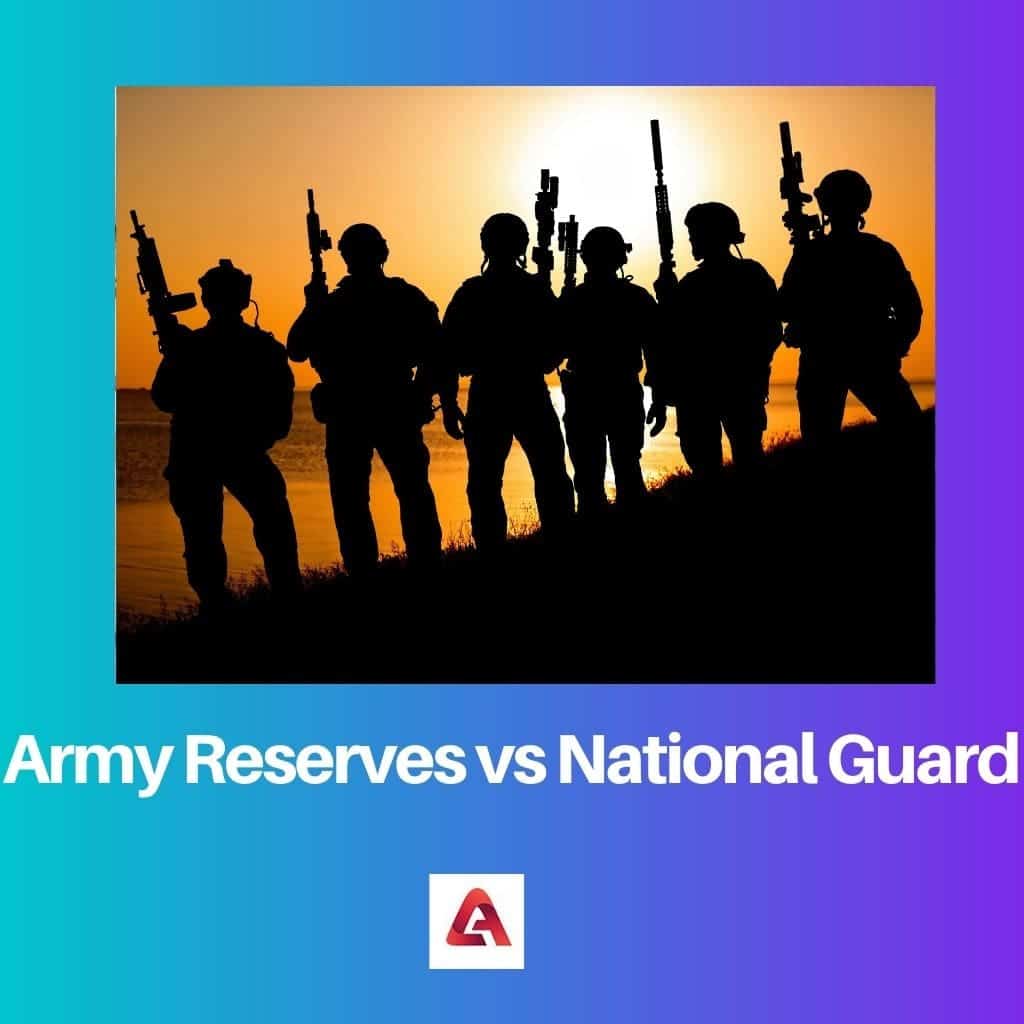 Army Reserves vs National Guard